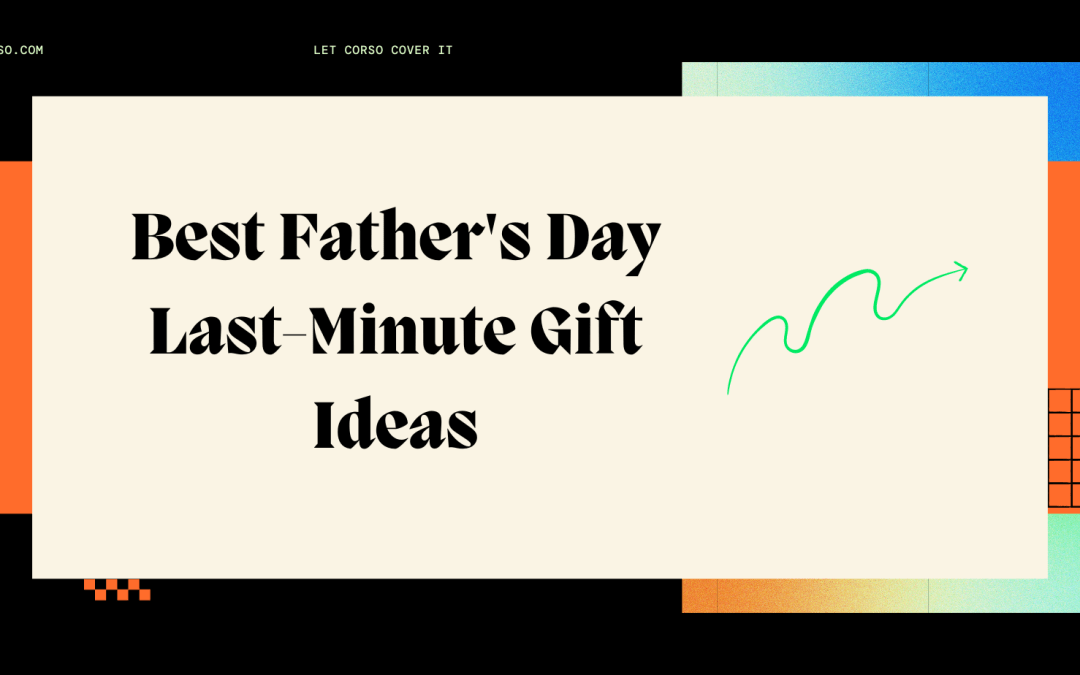 SO.COM

LET CORSO COVER IT

Best Father's Day Last-Minute Gift Ideas